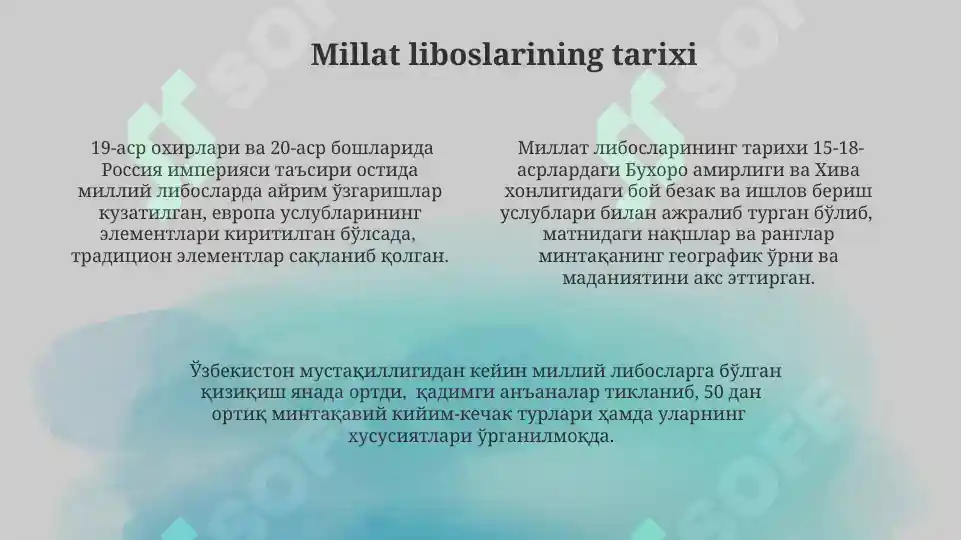 Millat liboslarining tarixi

19-аср охирлари ва 20-аср бошларида Россия империяси таъсири остида миллий либосларда айрим ўзгаришлар кузатилган, европа услубларининг элементлари киритилган бўлсада, традицион элементлар сақланиб қолган.

Миллат либосларининг тарихи 15-18-асрлардаги Бухоро амирлиги ва Хива хонлигидаги бой безак ва ишлов бериш услублари билан ажралиб турган бўлиб, матнидаги нақшлар ва ранглар минтақанинг географик ўрни ва маданиятини акс эттирган.

Ўзбекистон мустақиллигидан кейин миллий либосларга бўлган қизиқиш янада ортди, қадимги анъаналар тикланиб, 50 дан ортиқ минтақавий кийим-кечак турлари ҳамда уларнинг хусусиятлари ўрганилмоқда.